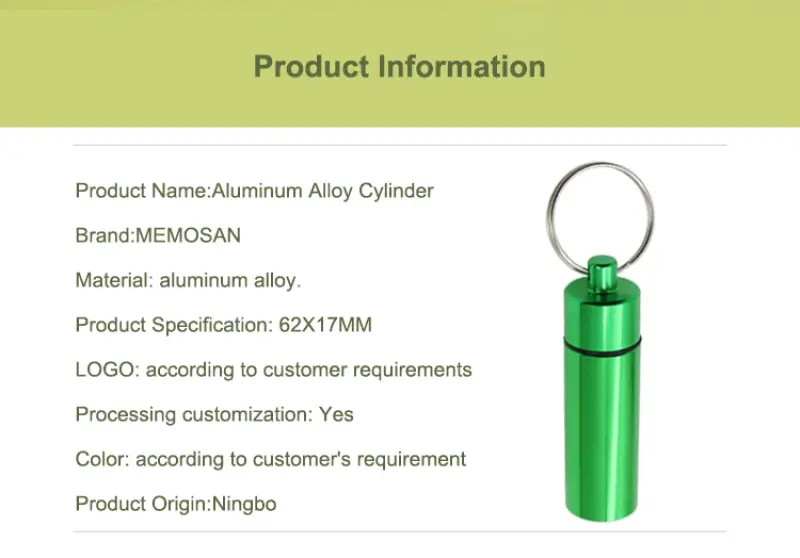 Product Information

Product Name:Aluminum Alloy Cylinder

Brand:MEMOSAN

Material: aluminum alloy.

Product Specification: 62X17MM

LOGO: according to customer requirements

Processing customization: Yes

Color: according to customer's requirement

Product Origin:Ningbo